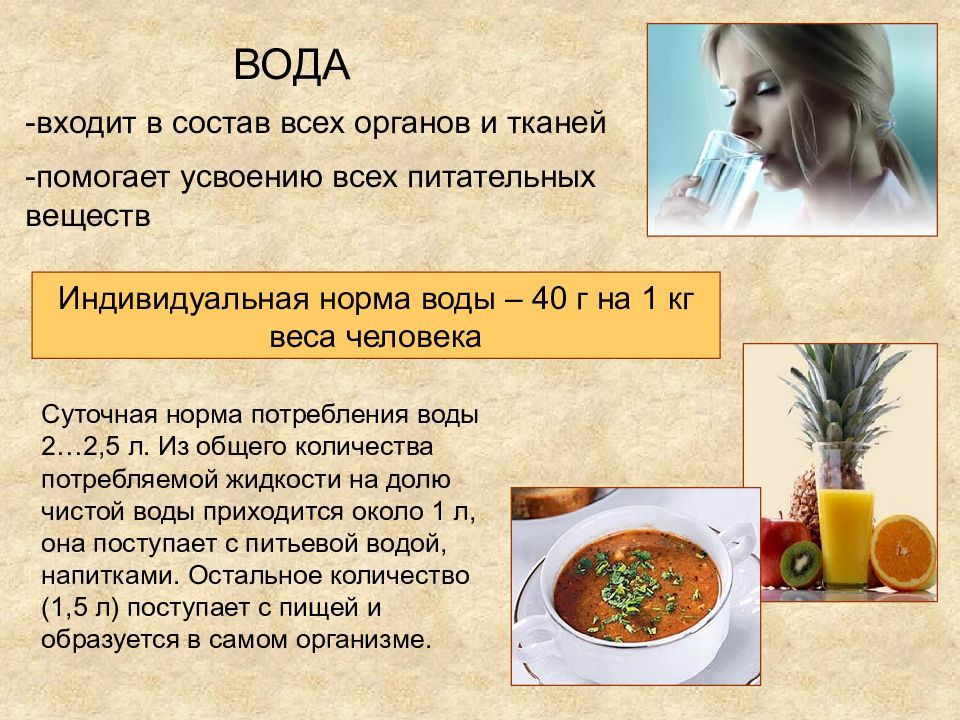 ВОДА

-входит в состав всех органов и тканей

-помогает усвоению всех питательных веществ

Индивидуальная норма воды – 40 г на 1 кг веса человека

Суточная норма потребления воды 2…2,5 л. Из общего количества потребляемой жидкости на долю чистой воды приходится около 1 л, она поступает с питьевой водой, напитками. Остальное количество (1,5 л) поступает с пищей и образуется в самом организме.